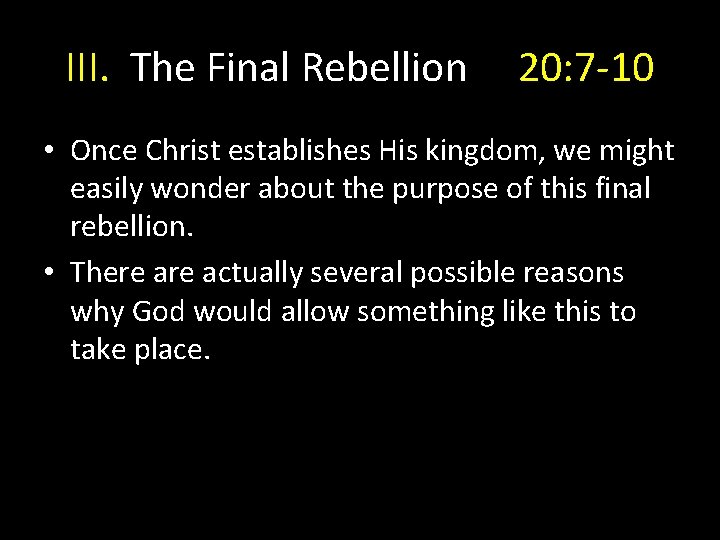 III. The Final Rebellion 20:7-10

• Once Christ establishes His kingdom, we might easily wonder about the purpose of this final rebellion.

• There are actually several possible reasons why God would allow something like this to take place.